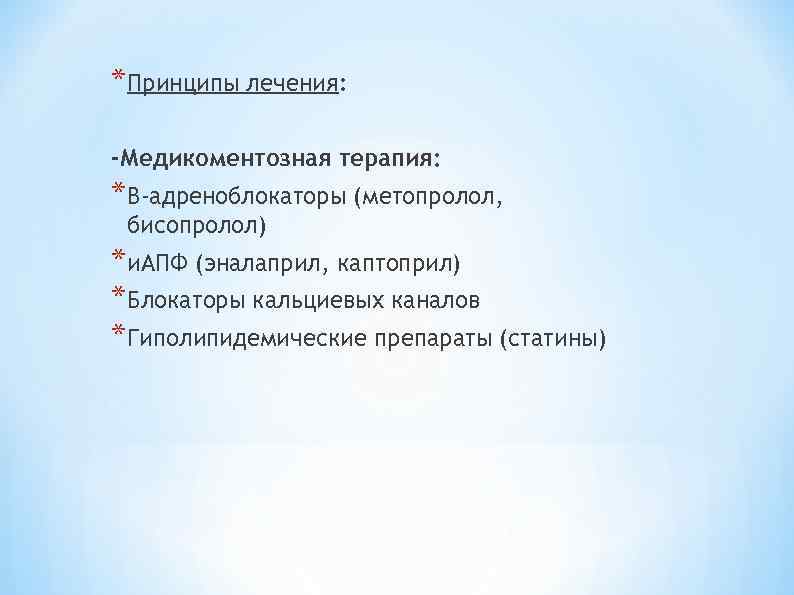 *Принципы лечения:

-Медикоментозная терапия:

*В-адреноблокаторы (метопролол, бисопролол)

*иАПФ (эналаприл, каптоприл)

*Блокаторы кальциевых каналов

*Гиполипидемические препараты (статины)